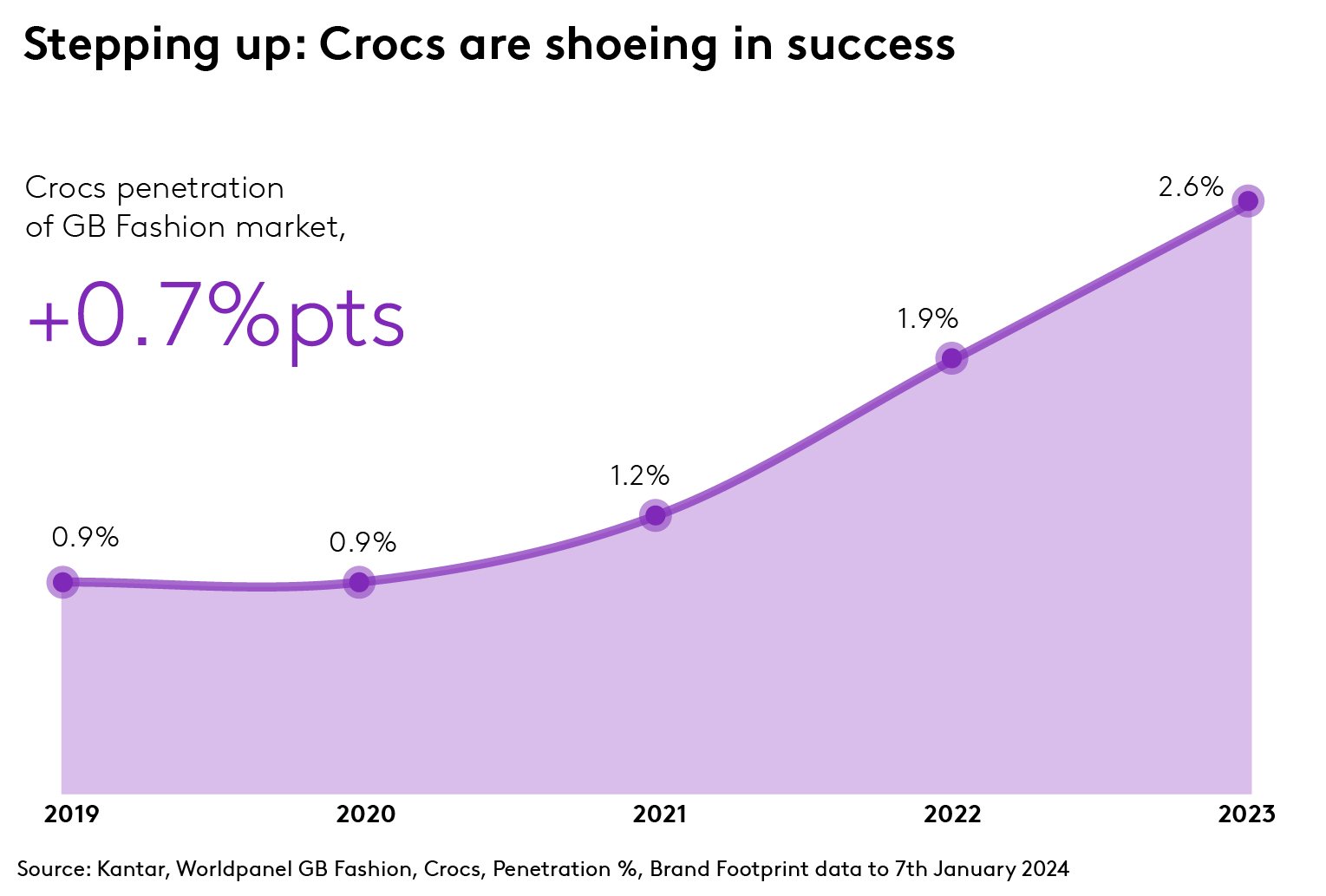 Stepping up: Crocs are shoeing in success

Crocs penetration of GB Fashion market,

+0.7%pts

0.9%
0.9%
1.2%
1.9%
2.6%

2019
2020
2021
2022
2023

Source: Kantar, Worldpanel GB Fashion, Crocs, Penetration %, Brand Footprint data to 7th January 2024